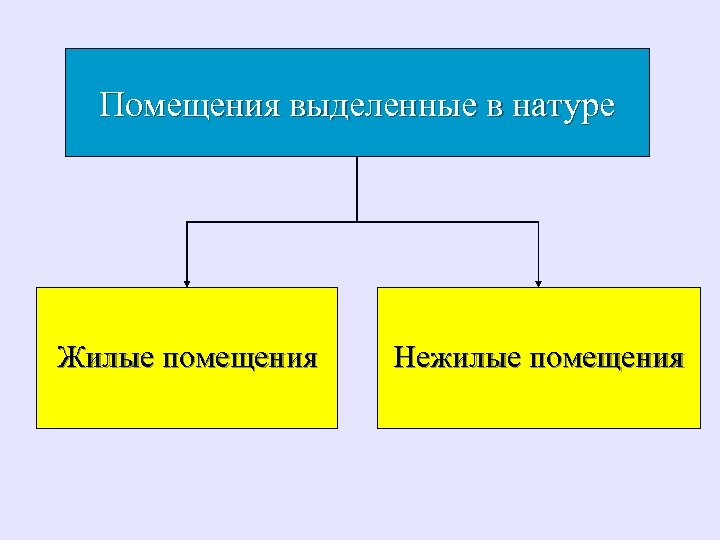 Помещения выделенные в натуре

Жилые помещения

Нежилые помещения